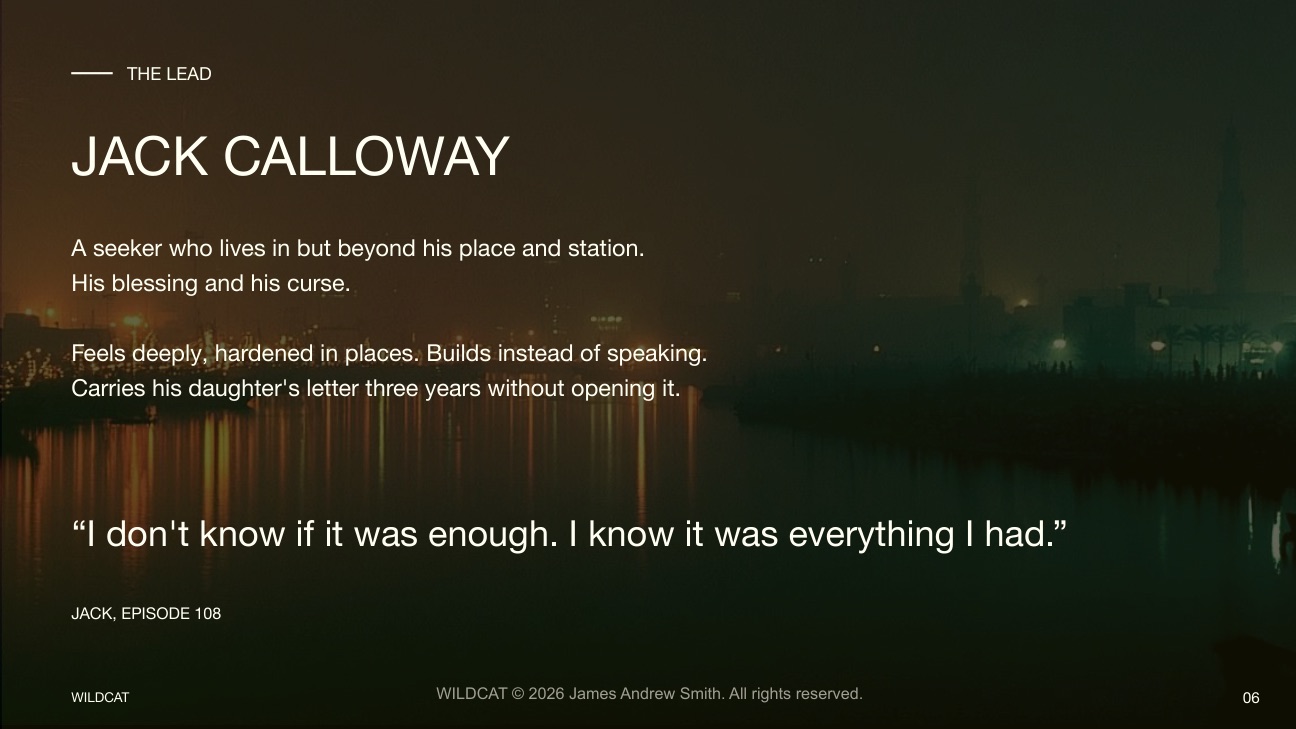 THE LEAD

JACK CALLOWAY

A seeker who lives in but beyond his place and station.
His blessing and his curse.

Feels deeply, hardened in places. Builds instead of speaking.
Carries his daughter's letter three years without opening it.

“I don't know if it was enough. I know it was everything I had.”

JACK, EPISODE 108

WILDCAT

WILDCAT © 2026 James Andrew Smith. All rights reserved.

06